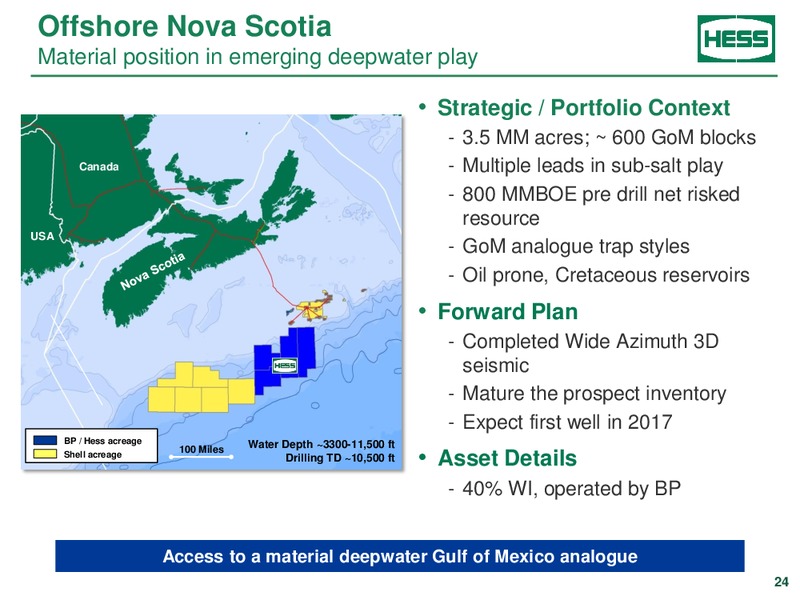 Offshore Nova Scotia
Material position in emerging deepwater play

HESS

Canada
USA
Nova Scotia
HESS

BP / Hess acreage
Shell acreage
100 Miles
Water Depth ~3300-11,500 ft
Drilling TD ~10,500 ft

• Strategic / Portfolio Context
- 3.5 MM acres; ~ 600 GoM blocks
- Multiple leads in sub-salt play
- 800 MMBOE pre drill net risked resource
- GoM analogue trap styles
- Oil prone, Cretaceous reservoirs

• Forward Plan
- Completed Wide Azimuth 3D seismic
- Mature the prospect inventory
- Expect first well in 2017

• Asset Details
- 40% WI, operated by BP

Access to a material deepwater Gulf of Mexico analogue

24